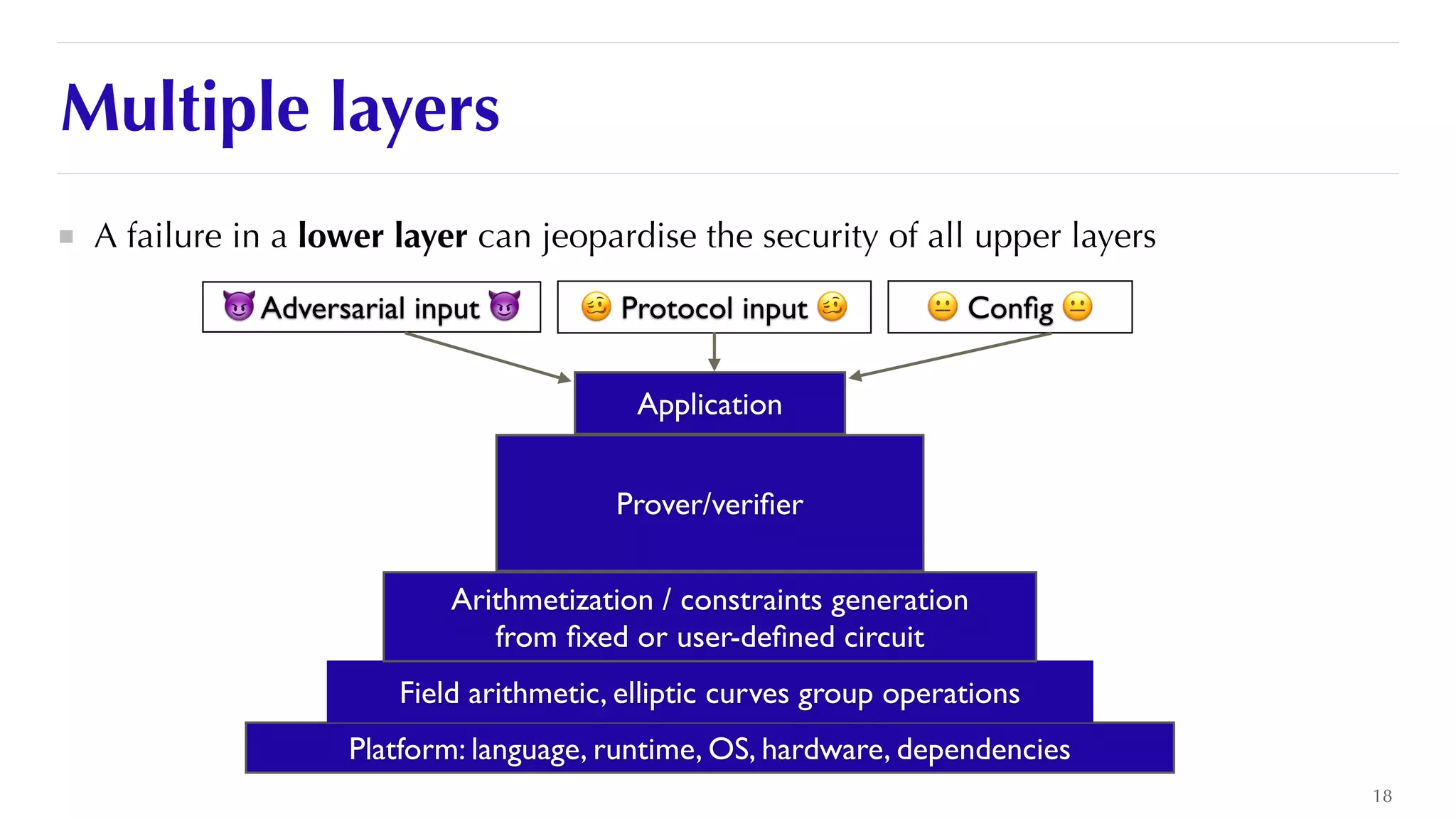 Multiple layers

▪ A failure in a **lower layer** can jeopardise the security of all upper layers

😈 Adversarial input 😈

🥴 Protocol input 🥴

😐 Config 😐

Application

Prover/verifier

Arithmetization / constraints generation from fixed or user-defined circuit

Field arithmetic, elliptic curves group operations

Platform: language, runtime, OS, hardware, dependencies

18